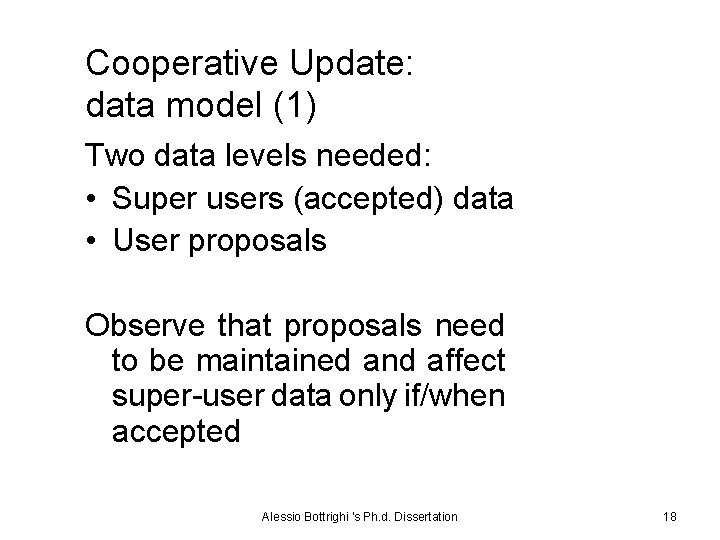 Cooperative Update:
data model (1)

Two data levels needed:
• Super users (accepted) data
• User proposals

Observe that proposals need to be maintained and affect super-user data only if/when accepted

Alessio Bottrighi 's Ph.d. Dissertation

18